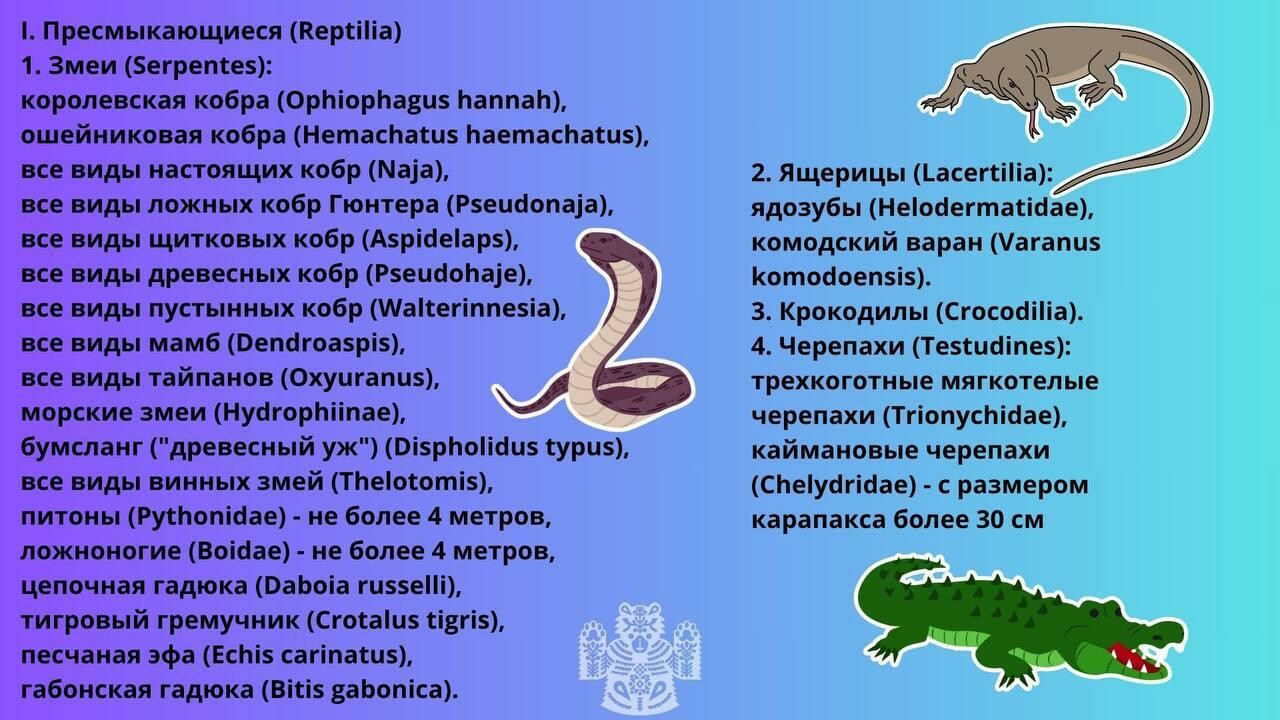 I. Пресмыкающиеся (Reptilia)
1. Змеи (Serpentes):
королевская кобра (Ophiophagus hannah),
ошейниковая кобра (Hemachatus haemachatus),
все виды настоящих кобр (Naja),
все виды ложных кобр Гюнтера (Pseudonaja),
все виды щитковых кобр (Aspidelaps),
все виды древесных кобр (Pseudohaje),
все виды пустынных кобр (Walterinnesia),
все виды мамб (Dendroaspis),
все виды тайпанов (Oxyuranus),
морские змеи (Hydrophiinae),
бумсланг ("древесный уж") (Dispholidus typus),
все виды винных змей (Thelotomis),
питоны (Pythonidae) - не более 4 метров,
ложноногие (Boidae) - не более 4 метров,
цепочная гадюка (Daboia russelli),
тигровый гремучник (Crotalus tigris),
песчаная эфа (Echis carinatus),
габонская гадюка (Bitis gabonica).

2. Ящерицы (Lacertilia):
ядозубы (Helodermatidae),
комодский варан (Varanus komodoensis).
3. Крокодилы (Crocodilia).
4. Черепахи (Testudines):
трехкоготные мягкотелые черепахи (Trionychidae),
каймановые черепахи (Chelydridae) - с размером карапакса более 30 см